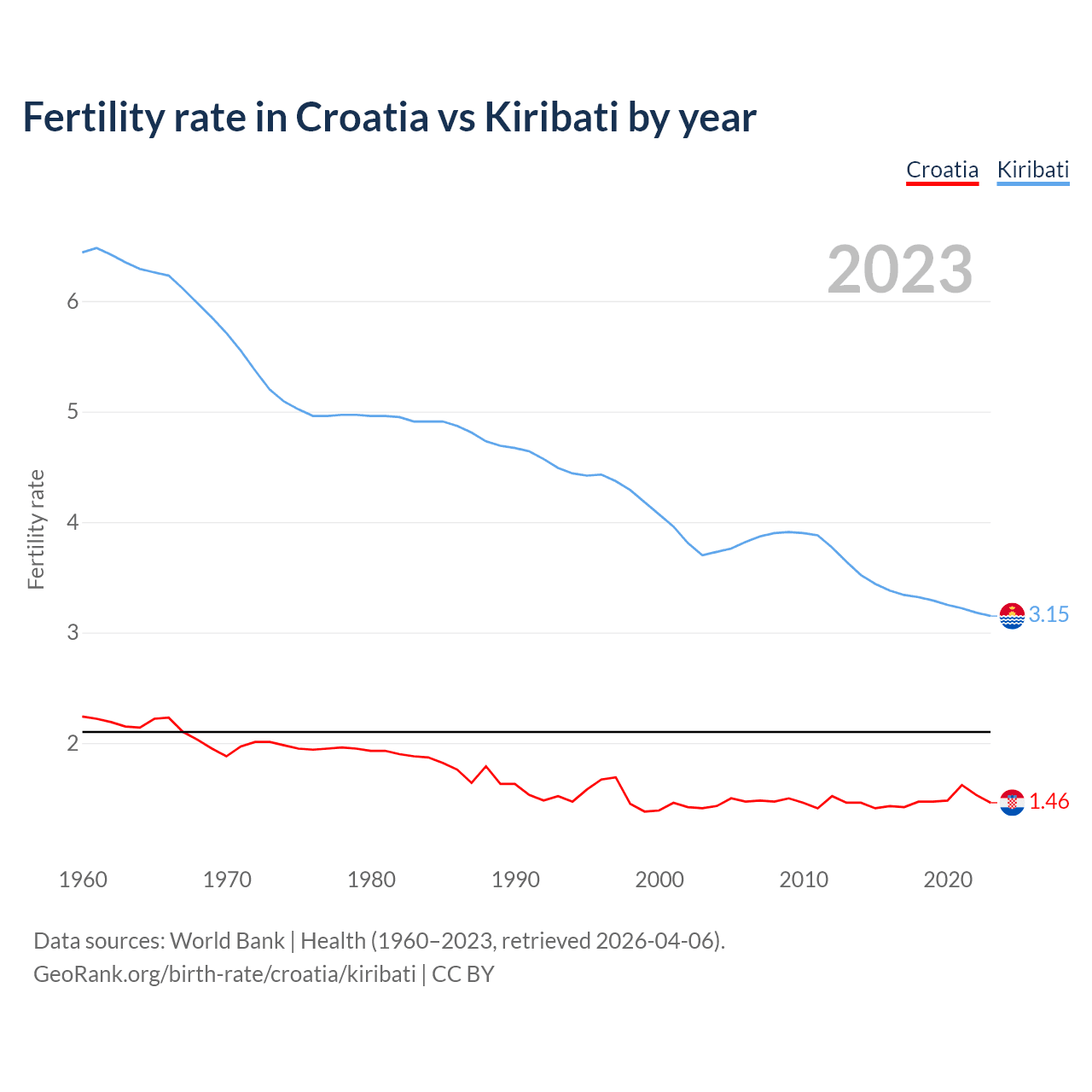 Fertility rate in Croatia vs Kiribati by year

Croatia Kiribati

2023

Fertility rate

6
5
4
3
2

3.15
1.46

1960 1970 1980 1990 2000 2010 2020

Data sources: World Bank | Health (1960–2023, retrieved 2026-04-06).
GeoRank.org/birth-rate/croatia/kiribati | CC BY